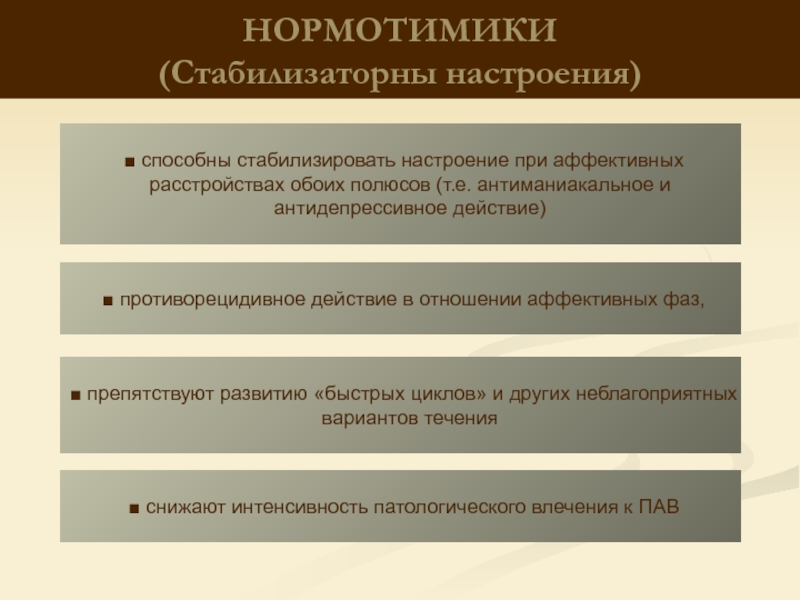 НОРМОТИМИКИ
(Стабилизаторны настроения)

■ способны стабилизировать настроение при аффективных расстройствах обоих полюсов (т.е. антиманиакальное и антидепрессивное действие)

■ противорецидивное действие в отношении аффективных фаз,

■ препятствуют развитию «быстрых циклов» и других неблагоприятных вариантов течения

■ снижают интенсивность патологического влечения к ПАВ